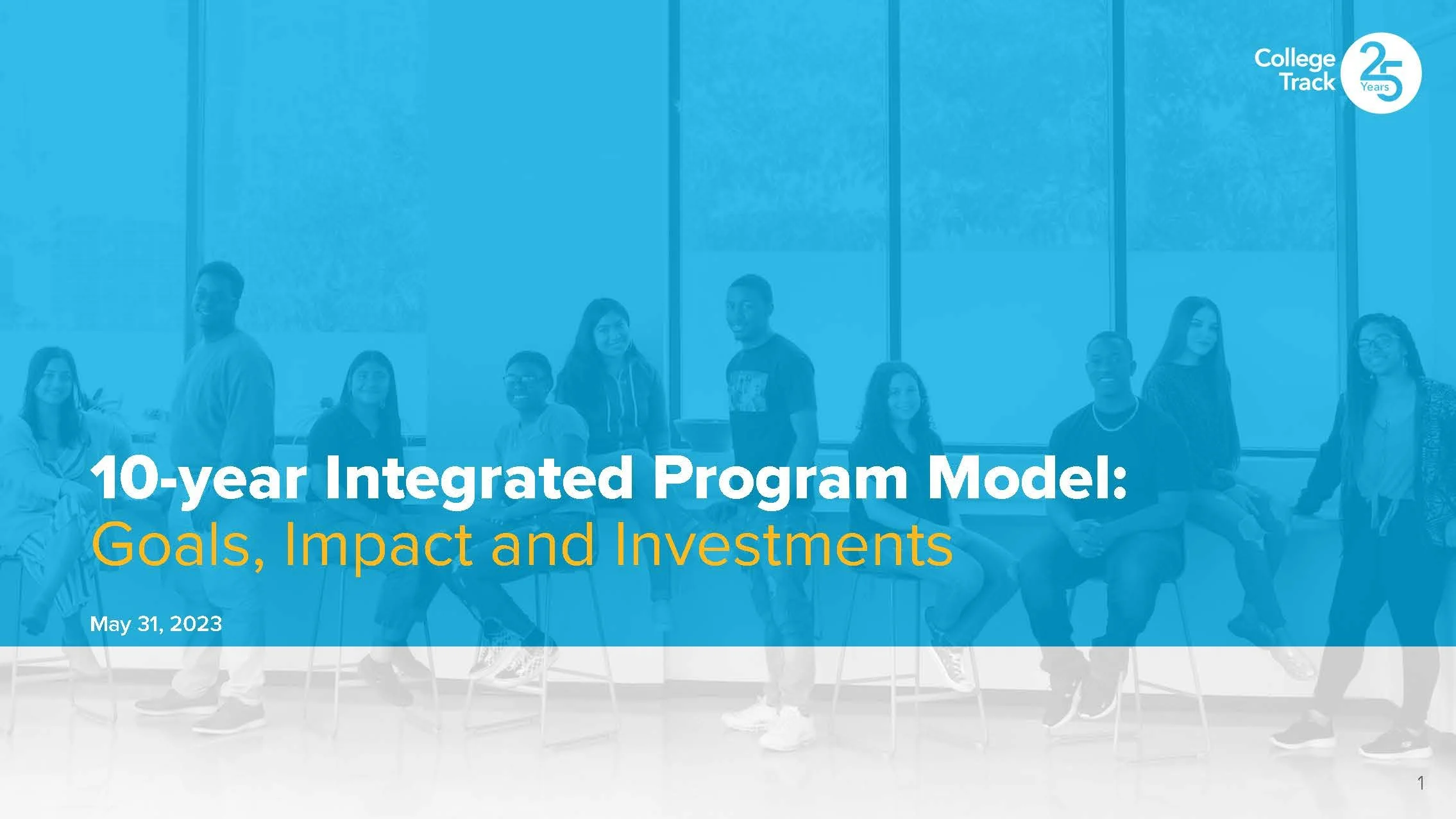 College Track 25 Years

10-year Integrated Program Model:
Goals, Impact and Investments

May 31, 2023

1